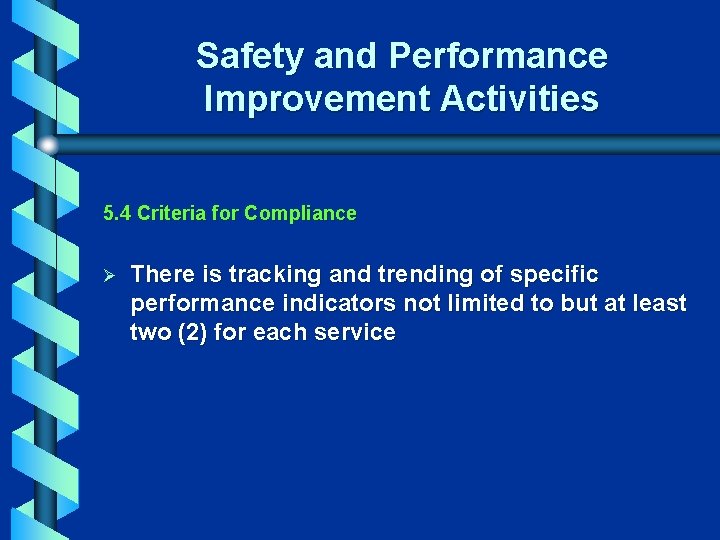 Safety and Performance Improvement Activities

5.4 Criteria for Compliance

➢ There is tracking and trending of specific performance indicators not limited to but at least two (2) for each service